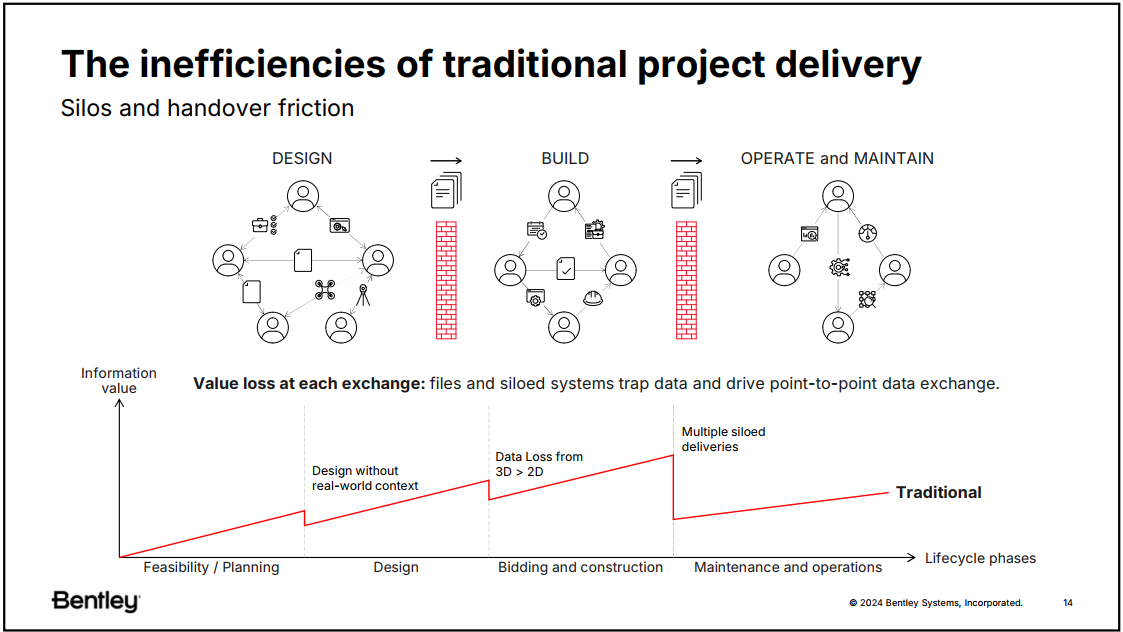 The inefficiencies of traditional project delivery
Silos and handover friction

DESIGN

BUILD

OPERATE and MAINTAIN

Information value

**Value loss at each exchange:** files and siloed systems trap data and drive point-to-point data exchange.

Design without real-world context

Data Loss from 3D > 2D

Multiple siloed deliveries

Traditional

Feasibility / Planning

Design

Bidding and construction

Maintenance and operations

Lifecycle phases

Bentley

© 2024 Bentley Systems, Incorporated.

14